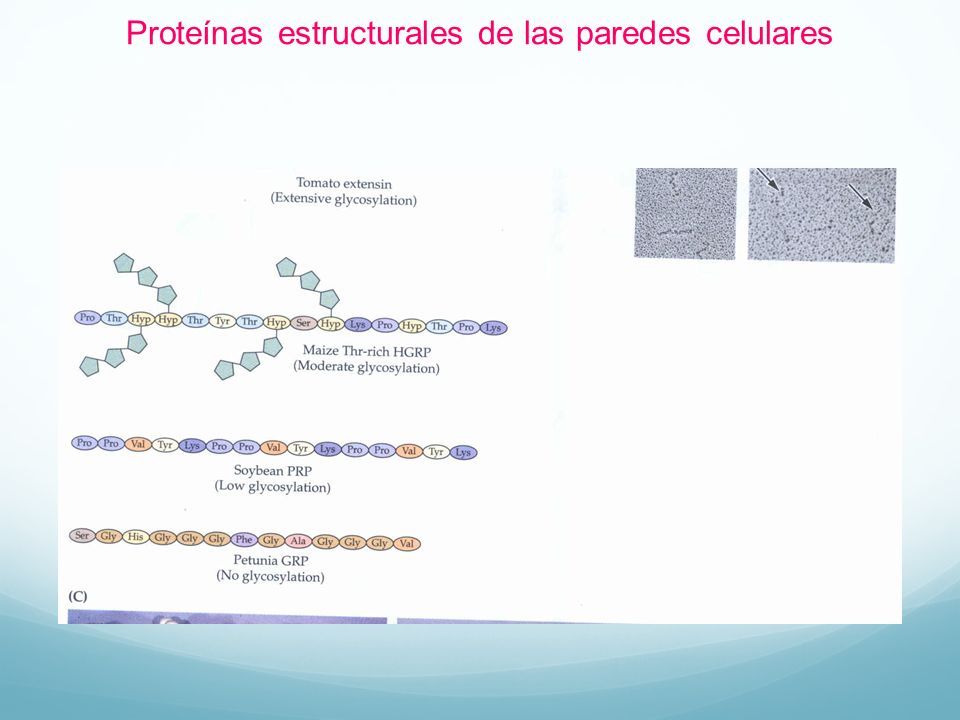 Proteínas estructurales de las paredes celulares

Tomato extensin
(Extensive glycosylation)

Pro Thr Hyp Hyp Thr Tyr Thr Hyp Ser Hyp Lys Pro Hyp Thr Pro Lys

Maize Thr-rich HGRP
(Moderate glycosylation)

Pro Pro Val Tyr Lys Pro Pro Val Tyr Lys Pro Pro Val Tyr Lys

Soybean PRP
(Low glycosylation)

Ser Gly His Gly Gly Gly Phe Gly Ala Gly Gly Gly Val

Petunia GRP
(No glycosylation)

(C)